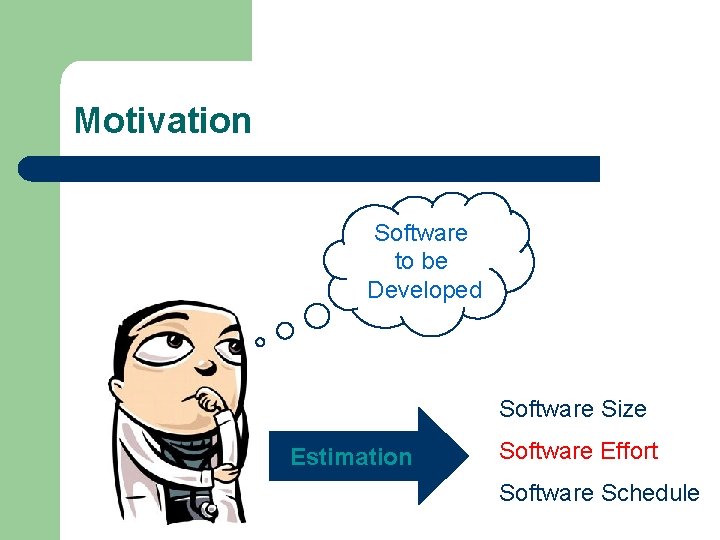 Motivation

Software to be Developed

Estimation

Software Size

Software Effort

Software Schedule